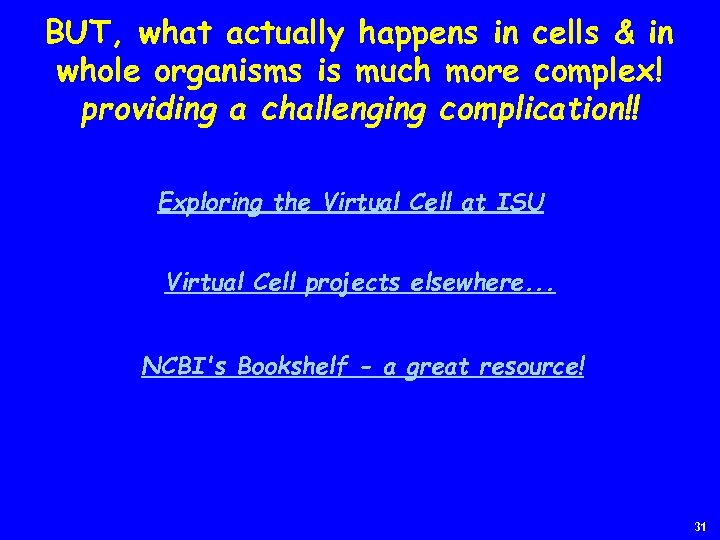 BUT, what actually happens in cells & in whole organisms is much more complex! providing a challenging complication!!

Exploring the Virtual Cell at ISU

Virtual Cell projects elsewhere...

NCBI's Bookshelf - a great resource!

31